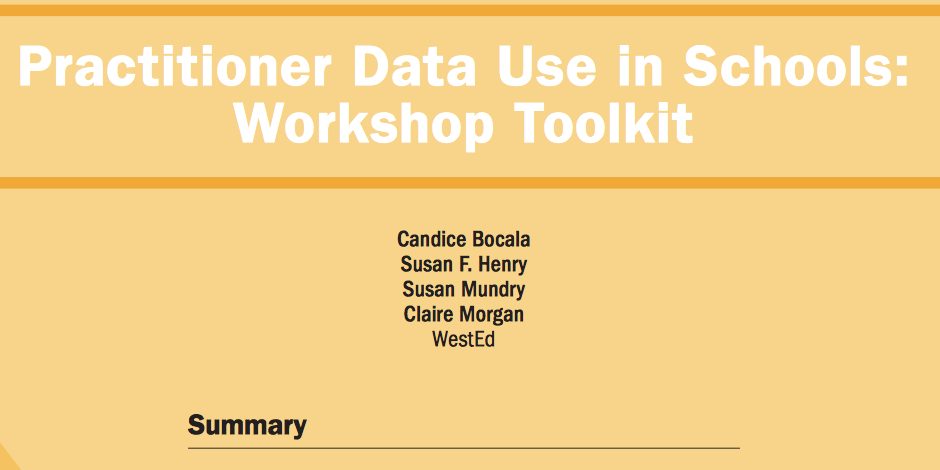 Practitioner Data Use in Schools: Workshop Toolkit

Candice Bocala
Susan F. Henry
Susan Mundry
Claire Morgan
WestEd

Summary